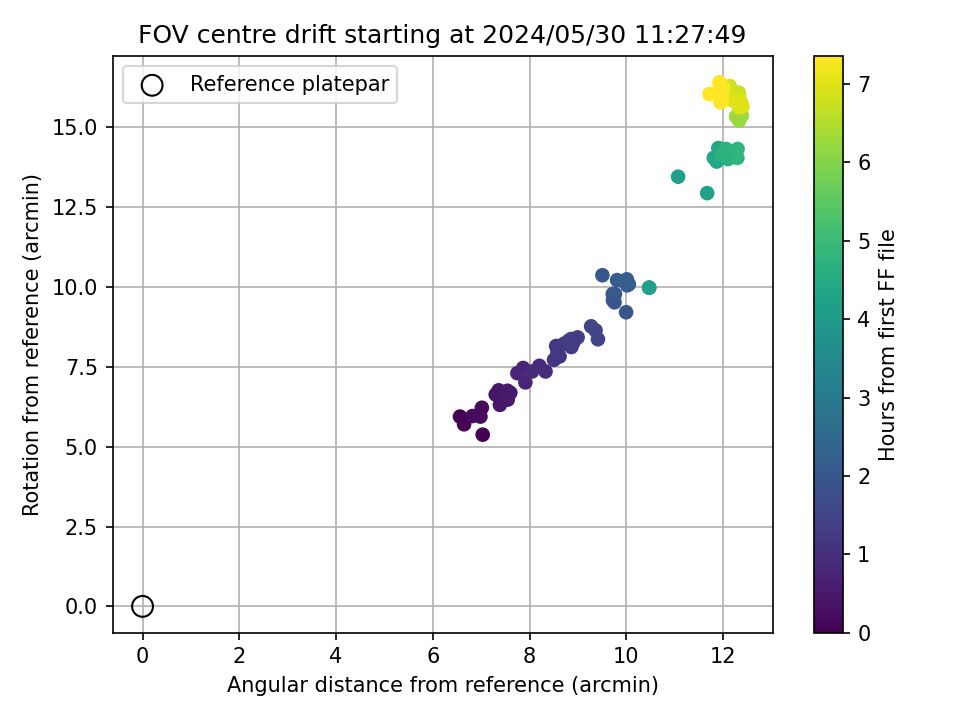 FOV centre drift starting at 2024/05/30 11:27:49

Reference platepar

Rotation from reference (arcmin)

15.0
12.5
10.0
7.5
5.0
2.5
0.0

0
2
4
6
8
10
12

Angular distance from reference (arcmin)

7
6
5
4
3
2
1
0

Hours from first FF file